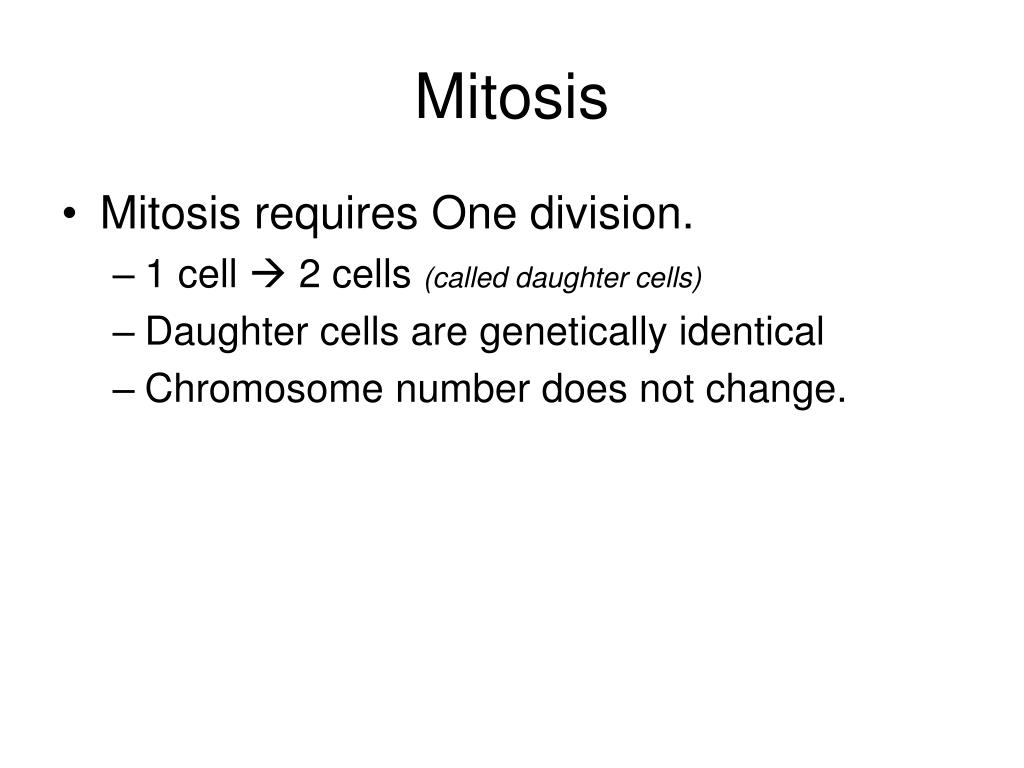 Mitosis

• Mitosis requires One division.
– 1 cell → 2 cells (called daughter cells)
– Daughter cells are genetically identical
– Chromosome number does not change.